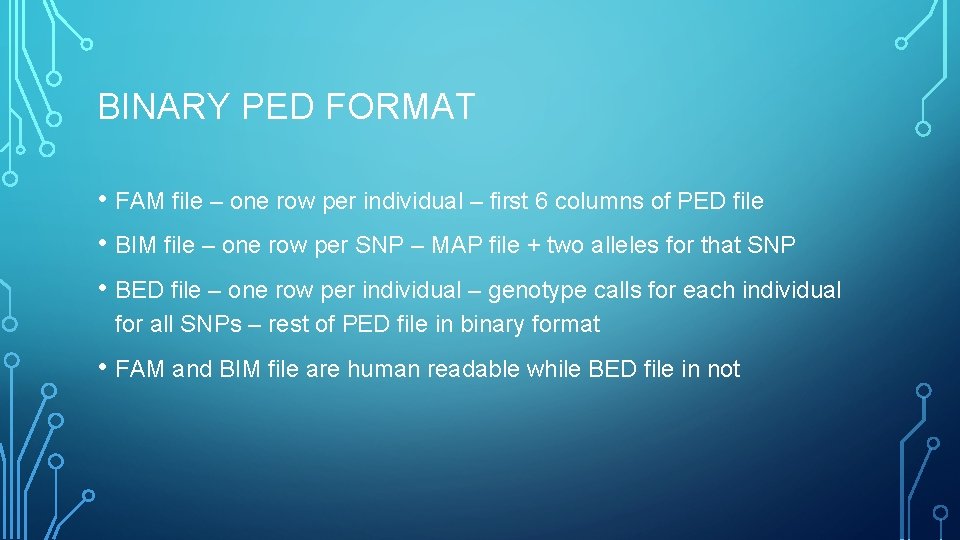 BINARY PED FORMAT

• FAM file – one row per individual – first 6 columns of PED file

• BIM file – one row per SNP – MAP file + two alleles for that SNP

• BED file – one row per individual – genotype calls for each individual for all SNPs – rest of PED file in binary format

• FAM and BIM file are human readable while BED file in not